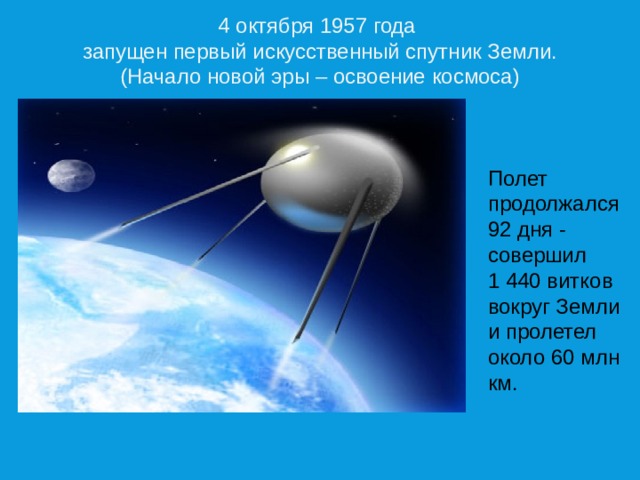 4 октября 1957 года
запущен первый искусственный спутник Земли.
(Начало новой эры – освоение космоса)

Полет продолжался 92 дня - совершил 1 440 витков вокруг Земли и пролетел около 60 млн км.